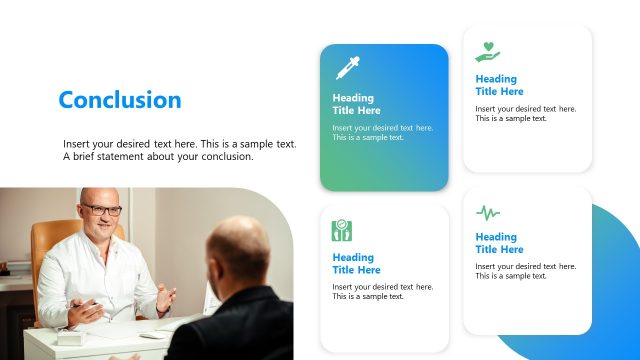 Conclusion

Insert your desired text here. This is a sample text. A brief statement about your conclusion.

Heading Title Here

Insert your desired text here. This is a sample text.

Heading Title Here

Insert your desired text here. This is a sample text.

Heading Title Here

Insert your desired text here. This is a sample text.

Heading Title Here

Insert your desired text here. This is a sample text.